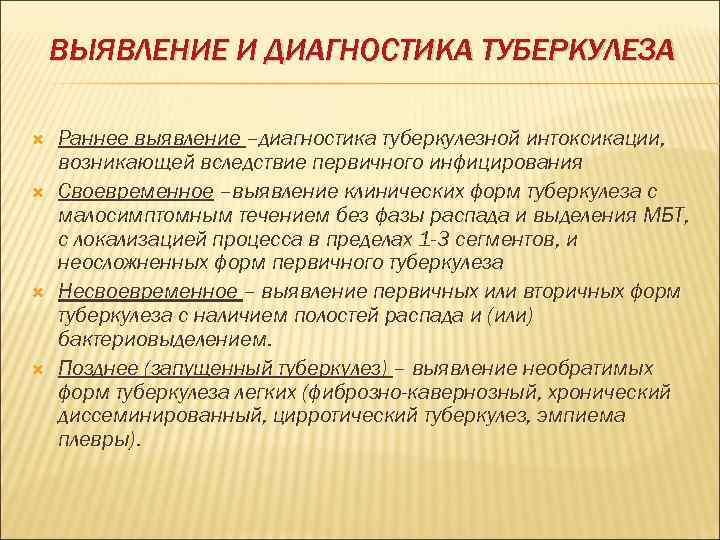 ВЫЯВЛЕНИЕ И ДИАГНОСТИКА ТУБЕРКУЛЕЗА

Раннее выявление –диагностика туберкулезной интоксикации, возникающей вследствие первичного инфицирования

Своевременное –выявление клинических форм туберкулеза с малосимптомным течением без фазы распада и выделения МБТ, с локализацией процесса в пределах 1-3 сегментов, и неосложненных форм первичного туберкулеза

Несвоевременное – выявление первичных или вторичных форм туберкулеза с наличием полостей распада и (или) бактериовыделением.

Позднее (запущенный туберкулез) – выявление необратимых форм туберкулеза легких (фиброзно-кавернозный, хронический диссеминированный, цирротический туберкулез, эмпиема плевры).